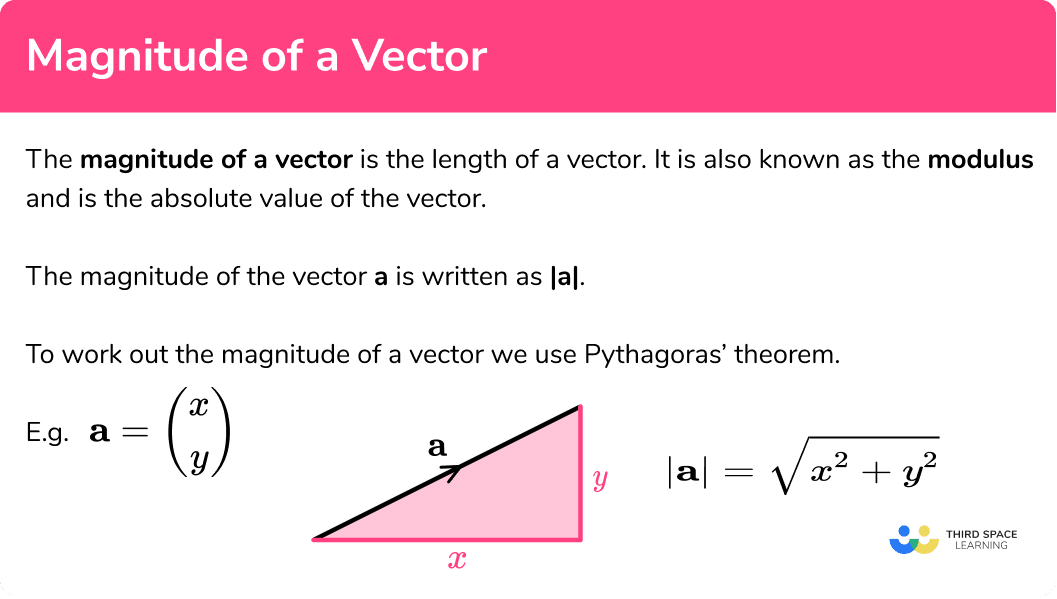 Magnitude of a Vector

The **magnitude of a vector** is the length of a vector. It is also known as the **modulus** and is the absolute value of the vector.

The magnitude of the vector **a** is written as **|a|**.

To work out the magnitude of a vector we use Pythagoras' theorem.

E.g. $\mathbf{a} = \begin{pmatrix} x \\ y \end{pmatrix}$

$\mathbf{a}$

$y$

$x$

$|\mathbf{a}| = \sqrt{x^2 + y^2}$

THIRD SPACE LEARNING